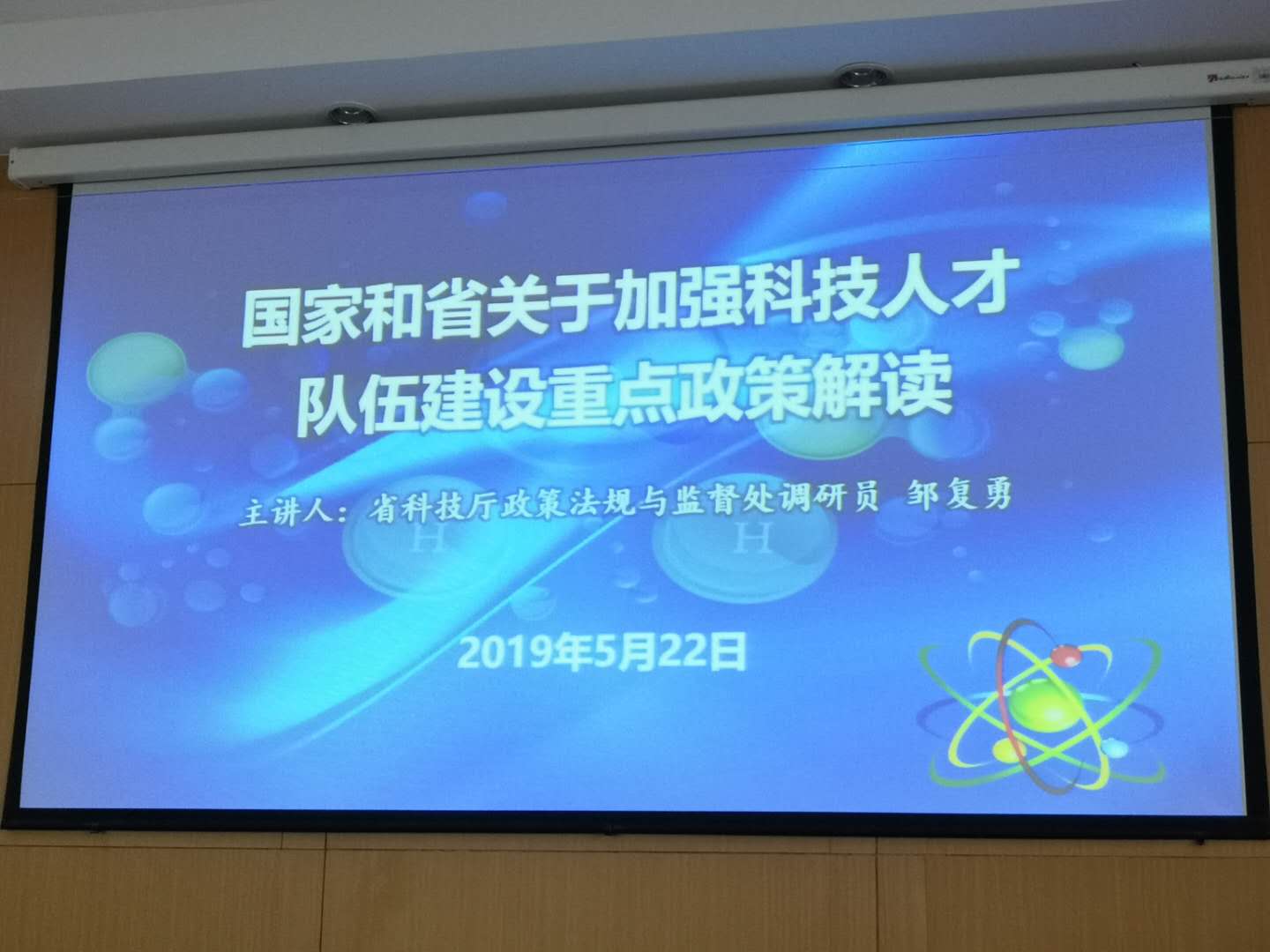 国家和省关于加强科技人才队伍建设重点政策解读

主讲人：省科技厅政策法规与监督处调研员 邹复勇

H H

2019年5月22日